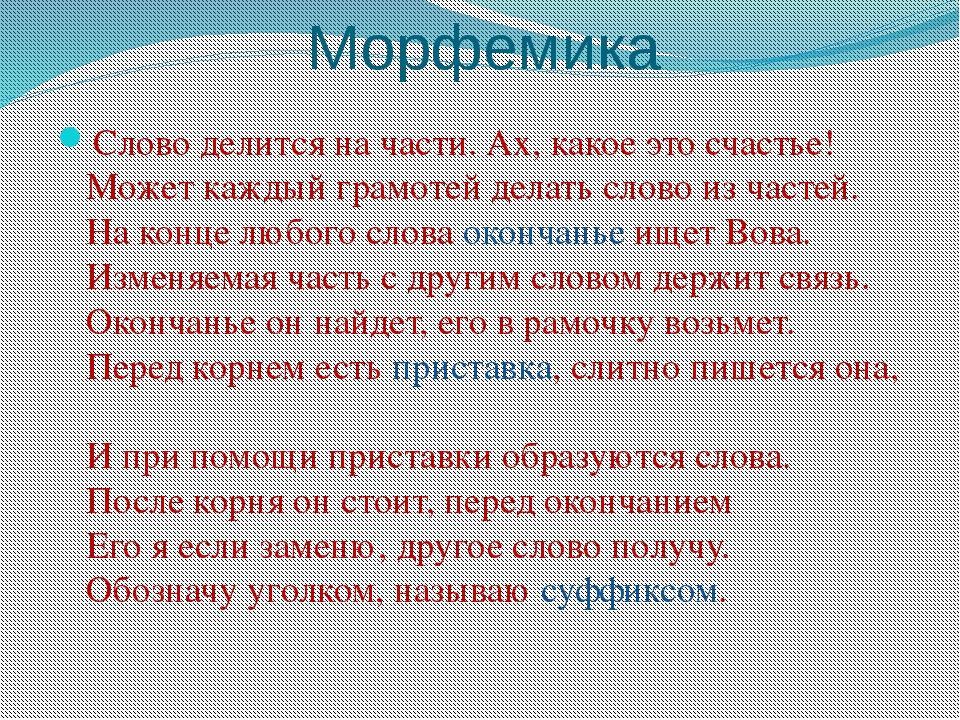 Морфемика

Слово делится на части. Ах, какое это счастье! Может каждый грамотей делать слово из частей. На конце любого слова окончанье ищет Вова. Изменяемая часть с другим словом держит связь. Окончанье он найдет, его в рамочку возьмет. Перед корнем есть приставка, слитно пишется она,

И при помощи приставки образуются слова. После корня он стоит, перед окончанием Его я если заменю, другое слово получу. Обозначу уголком, называю суффиксом.